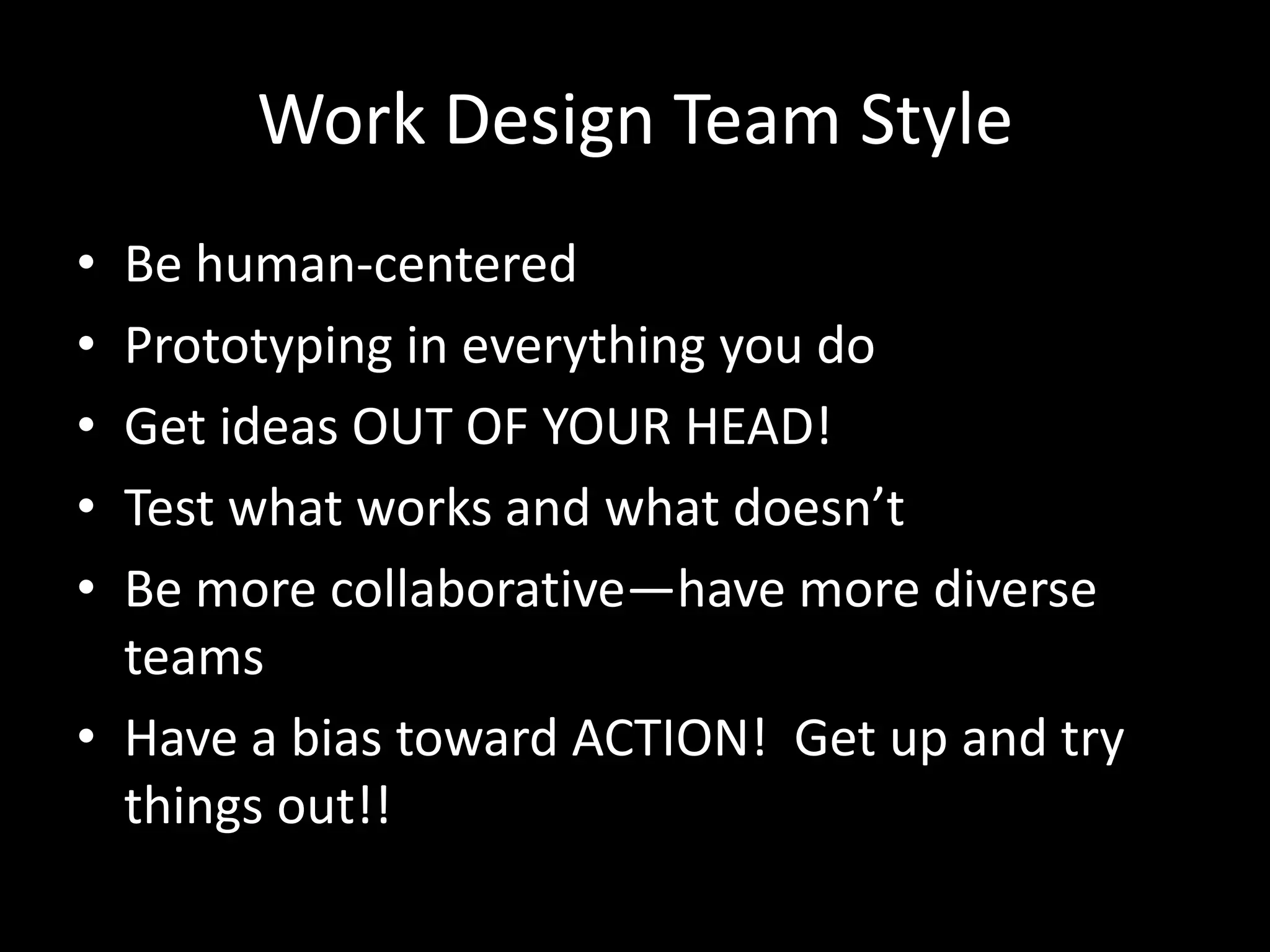 Work Design Team Style

• Be human-centered
• Prototyping in everything you do
• Get ideas OUT OF YOUR HEAD!
• Test what works and what doesn’t
• Be more collaborative—have more diverse teams
• Have a bias toward ACTION!  Get up and try things out!!